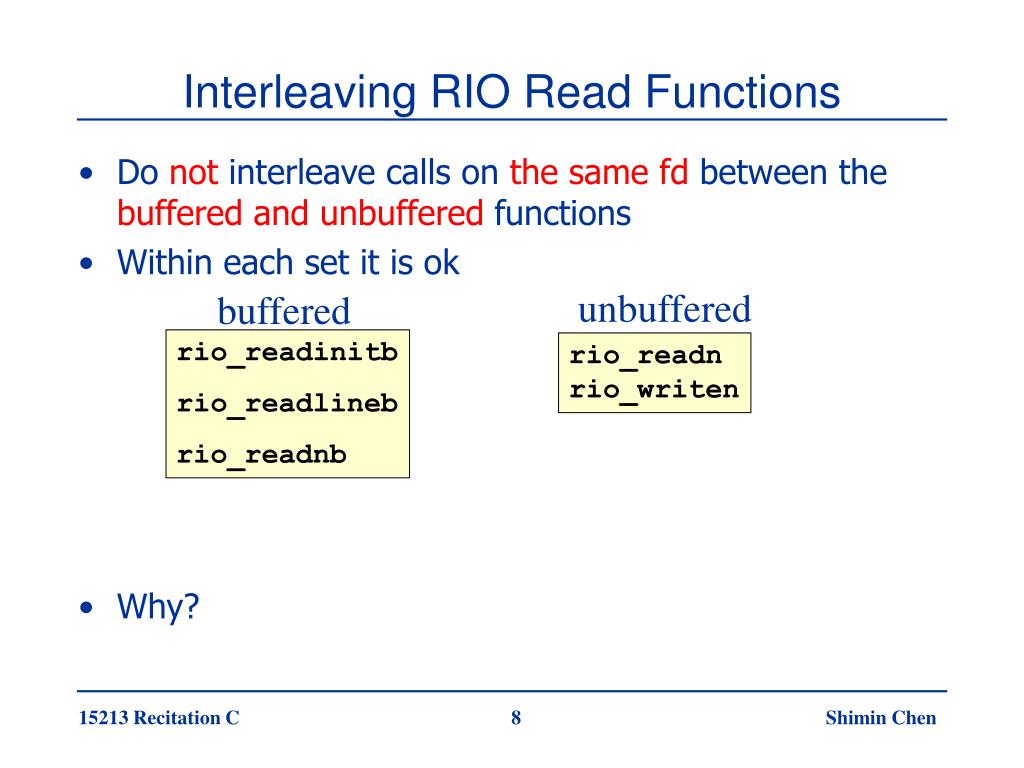 Interleaving RIO Read Functions

• Do not interleave calls on the same fd between the buffered and unbuffered functions

• Within each set it is ok

buffered

rio_readinitb

rio_readlineb

rio_readnb

unbuffered

rio_readn
rio_writen

• Why?

15213 Recitation C

8

Shimin Chen